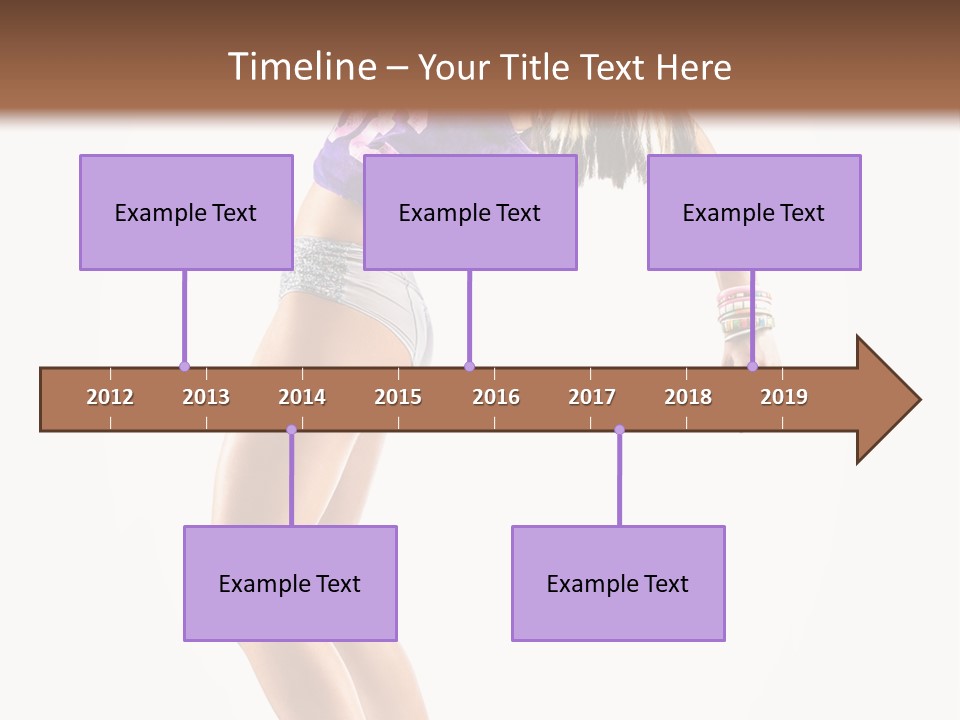 Timeline – Your Title Text Here

Example Text

Example Text

Example Text

2012 2013 2014 2015 2016 2017 2018 2019

Example Text

Example Text